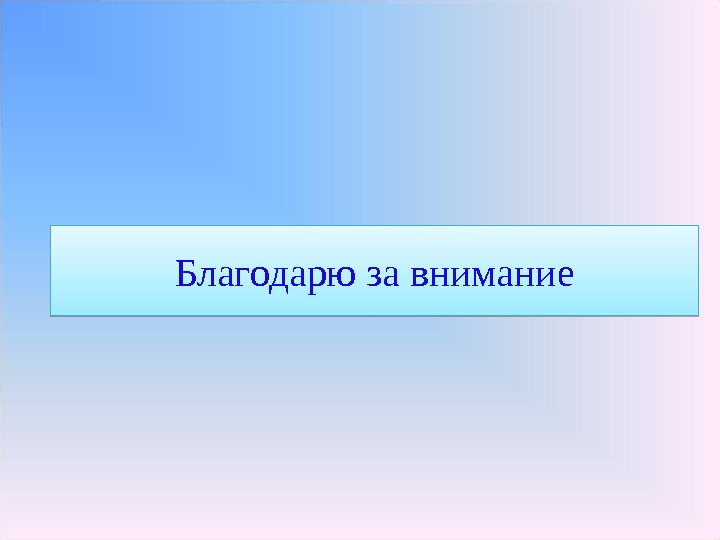 Благодарю за внимание